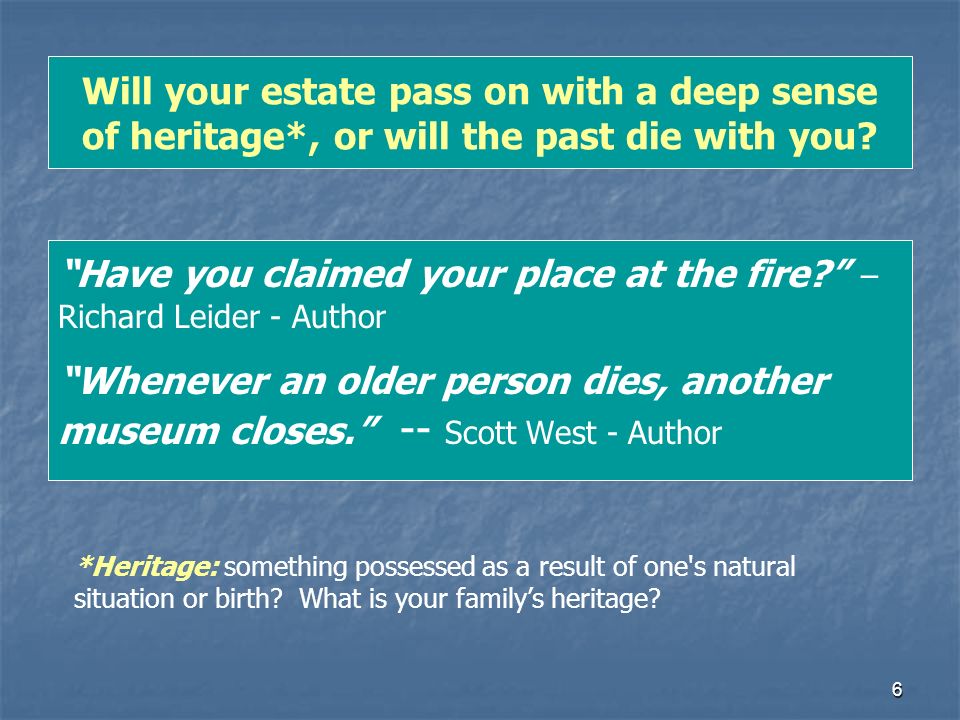 Will your estate pass on with a deep sense of heritage*, or will the past die with you?

"Have you claimed your place at the fire?" – Richard Leider - Author

"Whenever an older person dies, another museum closes." -- Scott West - Author

*Heritage: something possessed as a result of one's natural situation or birth? What is your family's heritage?

6